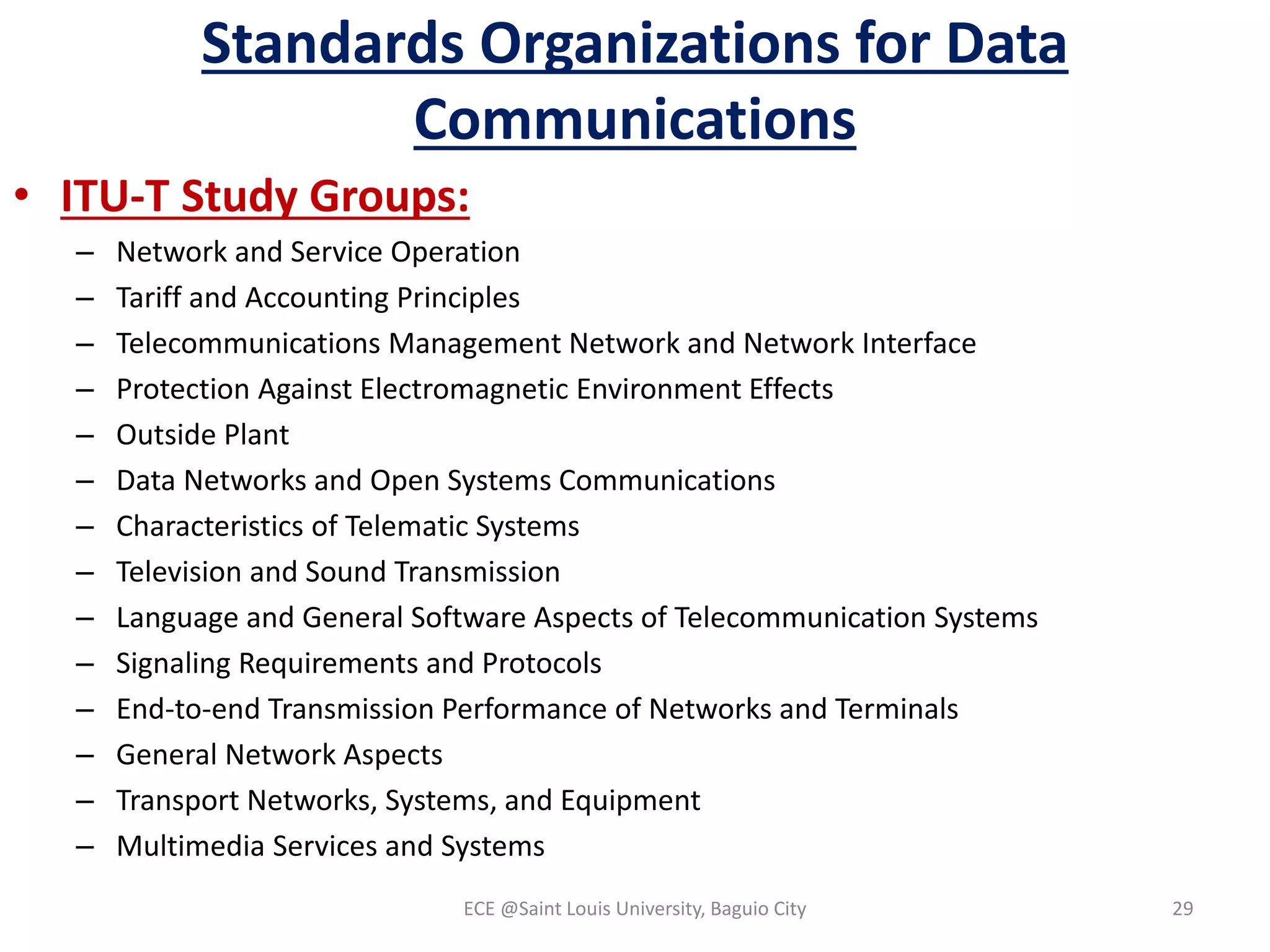 Standards Organizations for Data Communications

• ITU-T Study Groups:
– Network and Service Operation
– Tariff and Accounting Principles
– Telecommunications Management Network and Network Interface
– Protection Against Electromagnetic Environment Effects
– Outside Plant
– Data Networks and Open Systems Communications
– Characteristics of Telematic Systems
– Television and Sound Transmission
– Language and General Software Aspects of Telecommunication Systems
– Signaling Requirements and Protocols
– End-to-end Transmission Performance of Networks and Terminals
– General Network Aspects
– Transport Networks, Systems, and Equipment
– Multimedia Services and Systems

ECE @Saint Louis University, Baguio City

29